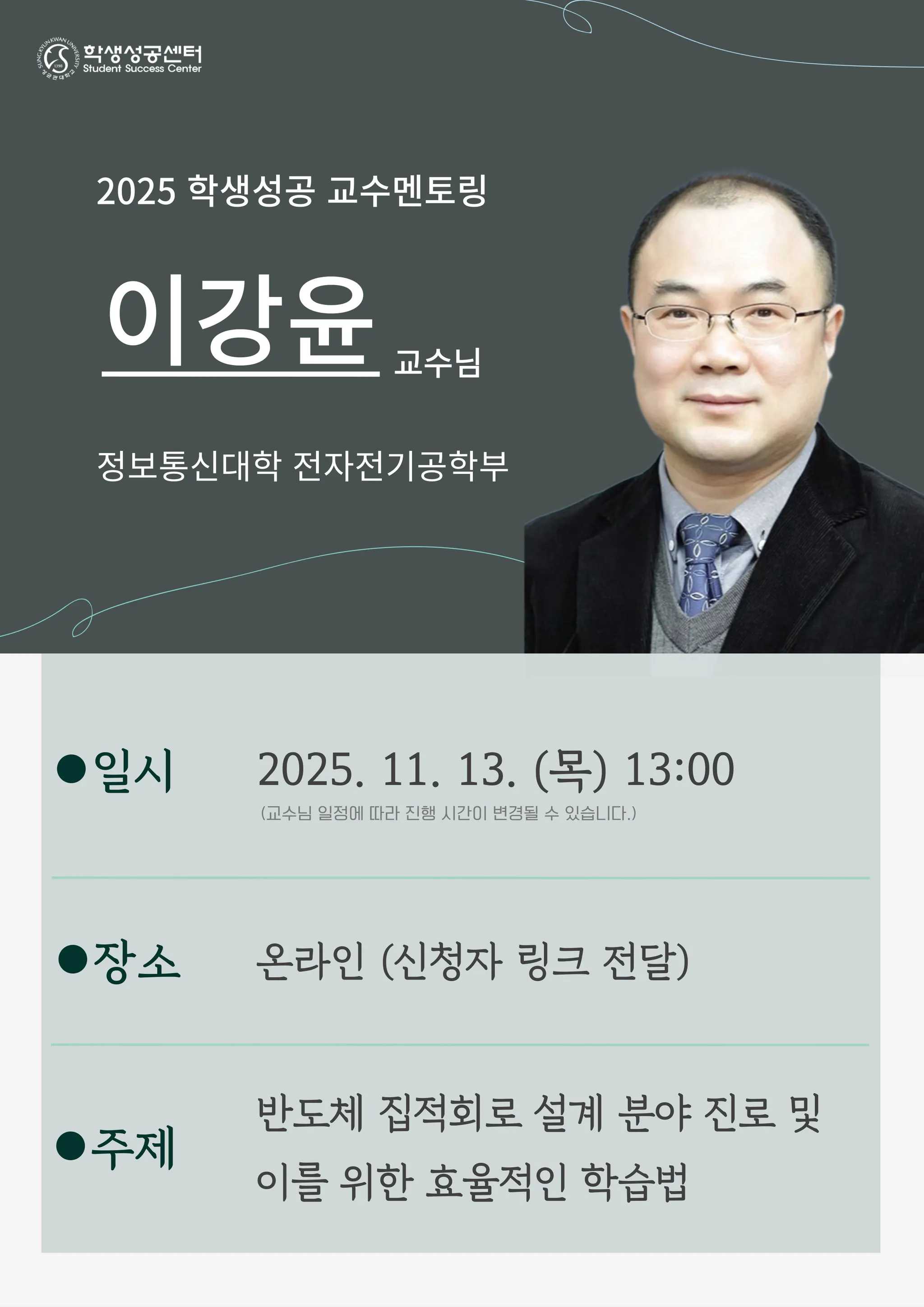 SUNGKYUNKWAN UNIVERSITY 1398 성균관대학교
학생성공센터
Student Success Center

2025 학생성공 교수멘토링

이강윤 교수님

정보통신대학 전자전기공학부

●일시 2025. 11. 13. (목) 13:00
(교수님 일정에 따라 진행 시간이 변경될 수 있습니다.)

●장소 온라인 (신청자 링크 전달)

●주제 반도체 집적회로 설계 분야 진로 및 이를 위한 효율적인 학습법